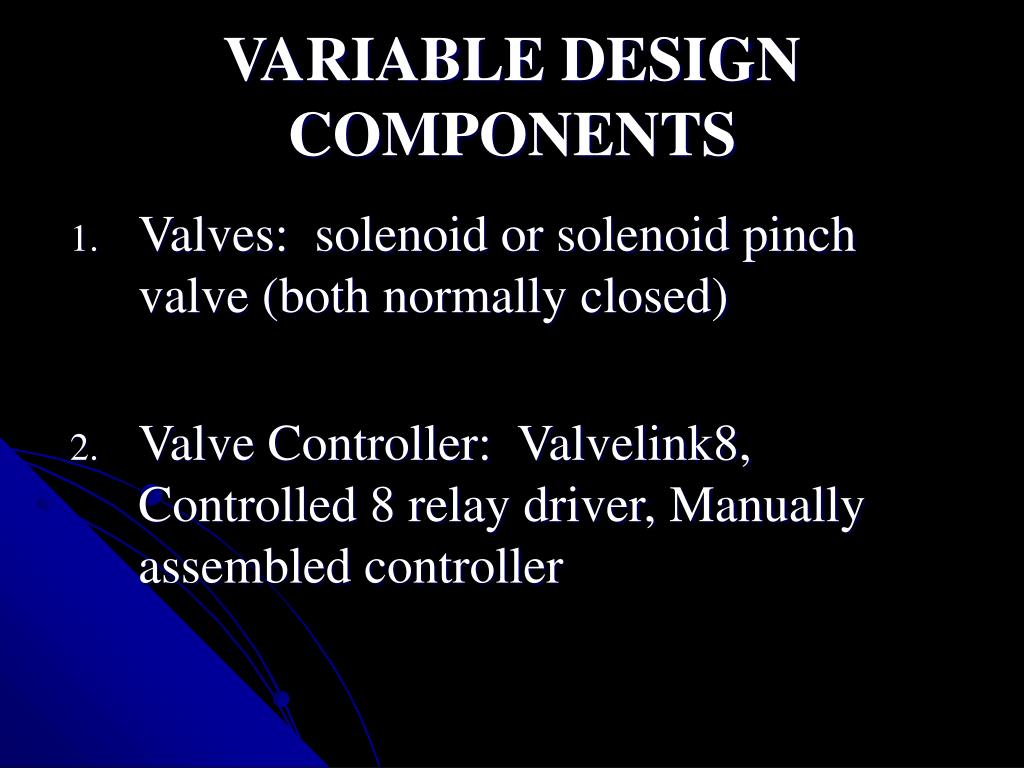 VARIABLE DESIGN COMPONENTS

1. Valves: solenoid or solenoid pinch valve (both normally closed)

2. Valve Controller: Valvelink8, Controlled 8 relay driver, Manually assembled controller